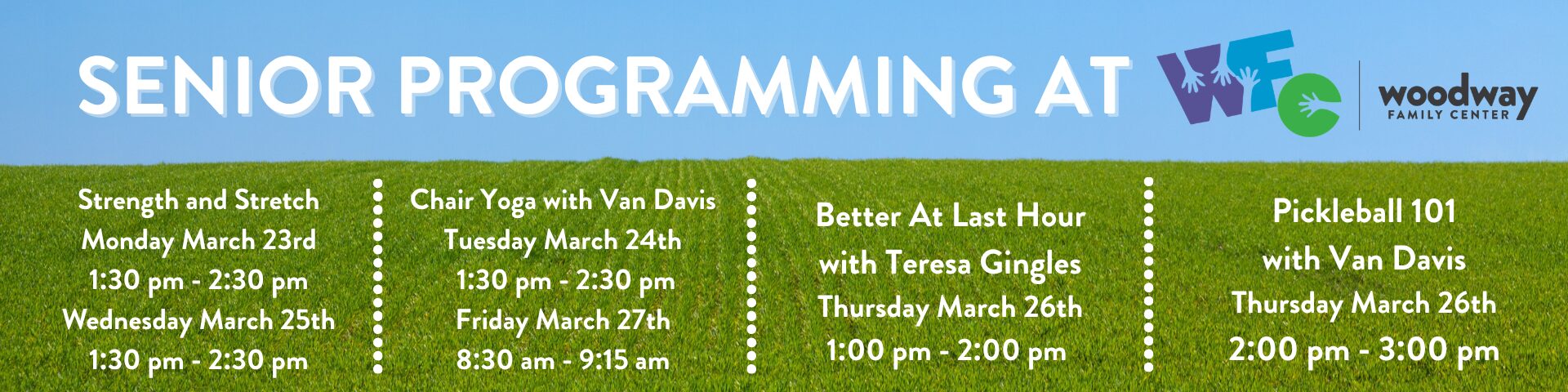 SENIOR PROGRAMMING AT

WFC

woodway
FAMILY CENTER

Strength and Stretch
Monday March 23rd
1:30 pm - 2:30 pm
Wednesday March 25th
1:30 pm - 2:30 pm

Chair Yoga with Van Davis
Tuesday March 24th
1:30 pm - 2:30 pm
Friday March 27th
8:30 am - 9:15 am

Better At Last Hour
with Teresa Gingles
Thursday March 26th
1:00 pm - 2:00 pm

Pickleball 101
with Van Davis
Thursday March 26th
2:00 pm - 3:00 pm